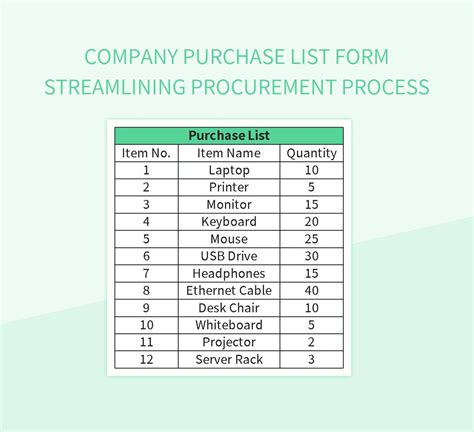 COMPANY PURCHASE LIST FORM
STREAMLINING PROCUREMENT PROCESS

Purchase List

| Item No. | Item Name | Quantity |
|---|---|---|
| 1 | Laptop | 10 |
| 2 | Printer | 5 |
| 3 | Monitor | 15 |
| 4 | Keyboard | 20 |
| 5 | Mouse | 25 |
| 6 | USB Drive | 30 |
| 7 | Headphones | 15 |
| 8 | Ethernet Cable | 40 |
| 9 | Desk Chair | 10 |
| 10 | Whiteboard | 5 |
| 11 | Projector | 2 |
| 12 | Server Rack | 3 |